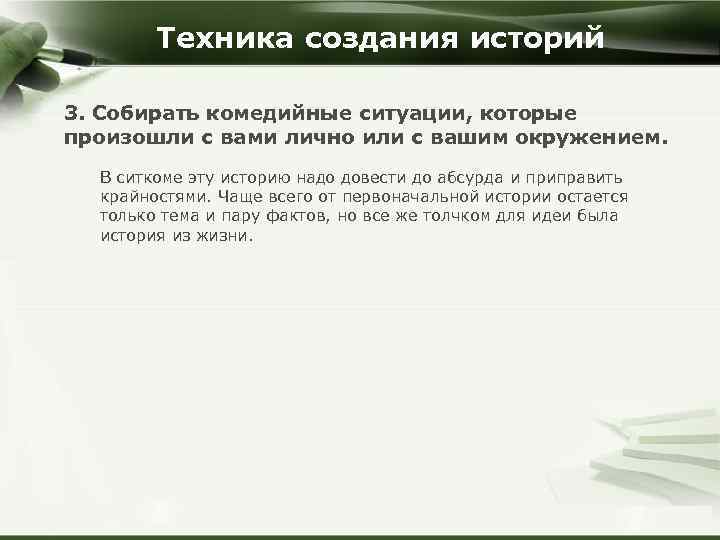 Техника создания историй

3. Собирать комедийные ситуации, которые произошли с вами лично или с вашим окружением.

В ситкоме эту историю надо довести до абсурда и приправить крайностями. Чаще всего от первоначальной истории остается только тема и пару фактов, но все же толчком для идеи была история из жизни.